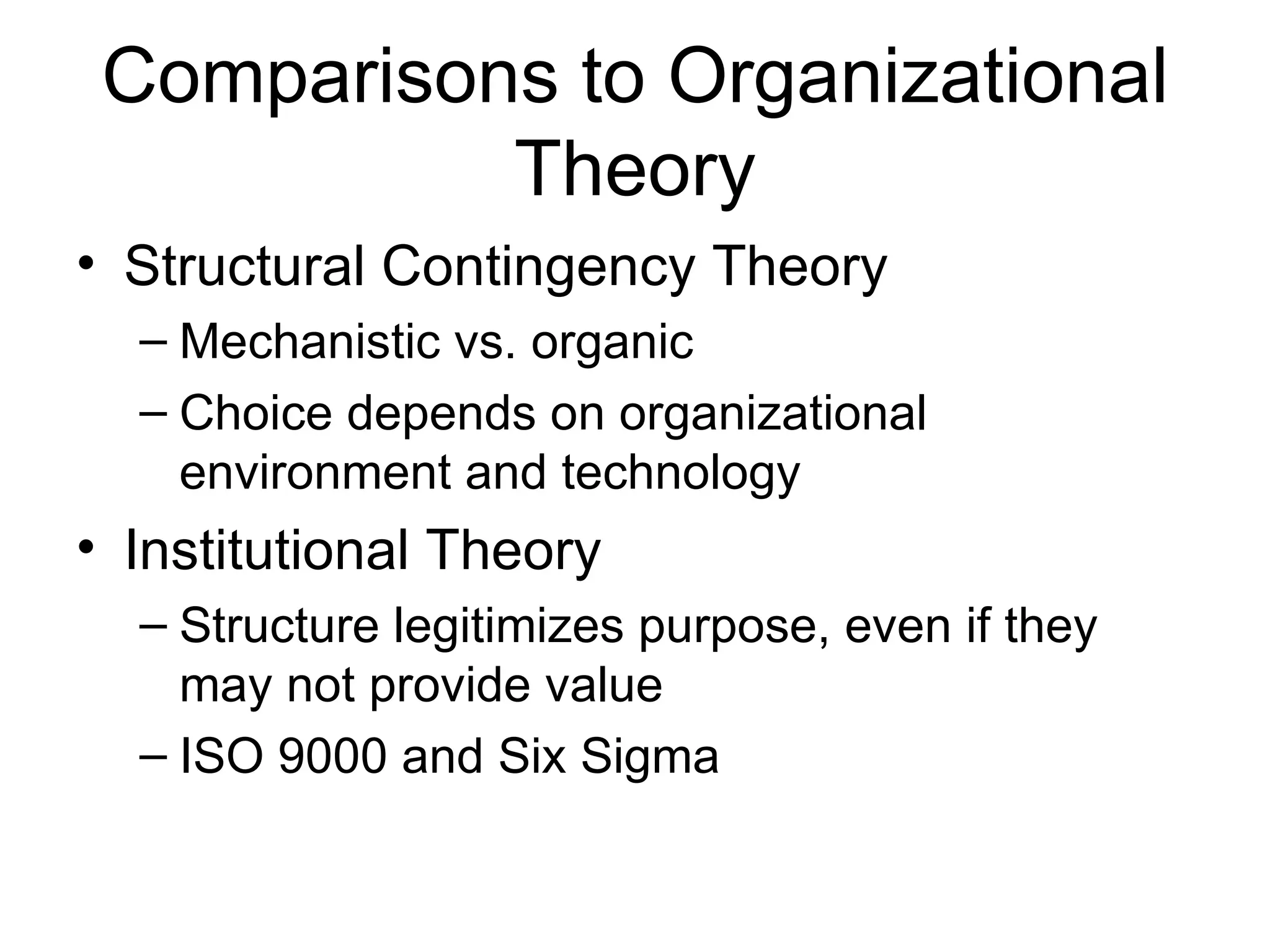 Comparisons to Organizational Theory

• Structural Contingency Theory
  – Mechanistic vs. organic
  – Choice depends on organizational environment and technology
• Institutional Theory
  – Structure legitimizes purpose, even if they may not provide value
  – ISO 9000 and Six Sigma